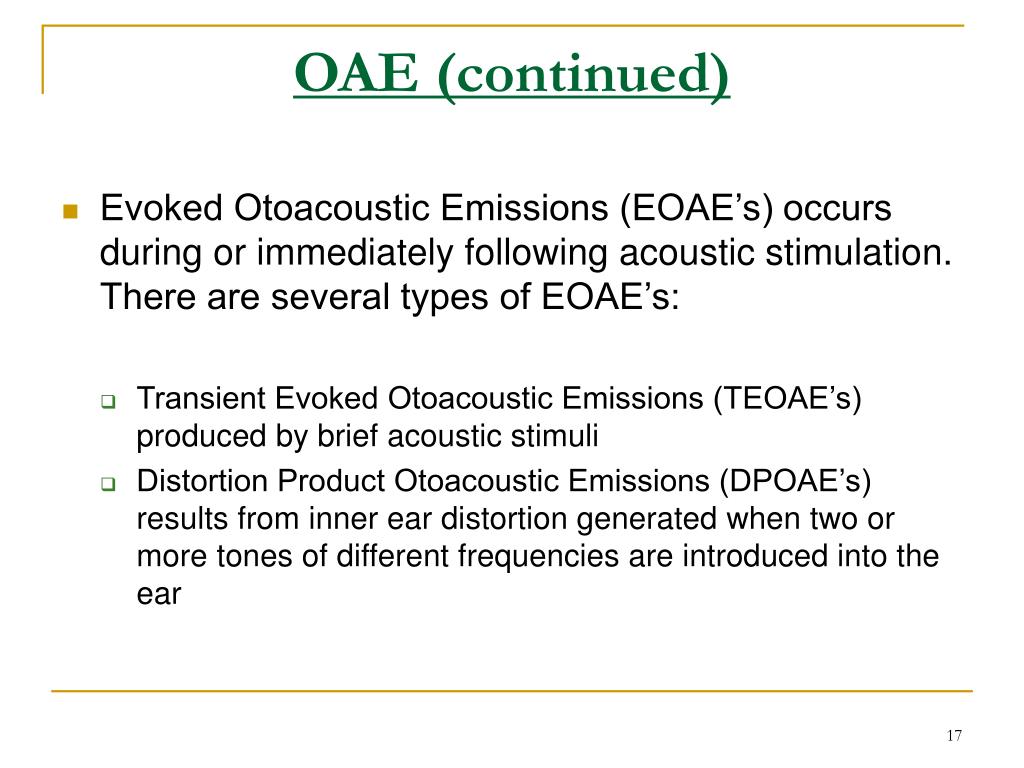 OAE (continued)

Evoked Otoacoustic Emissions (EOAE’s) occurs during or immediately following acoustic stimulation. There are several types of EOAE’s:

Transient Evoked Otoacoustic Emissions (TEOAE’s) produced by brief acoustic stimuli

Distortion Product Otoacoustic Emissions (DPOAE’s) results from inner ear distortion generated when two or more tones of different frequencies are introduced into the ear

17